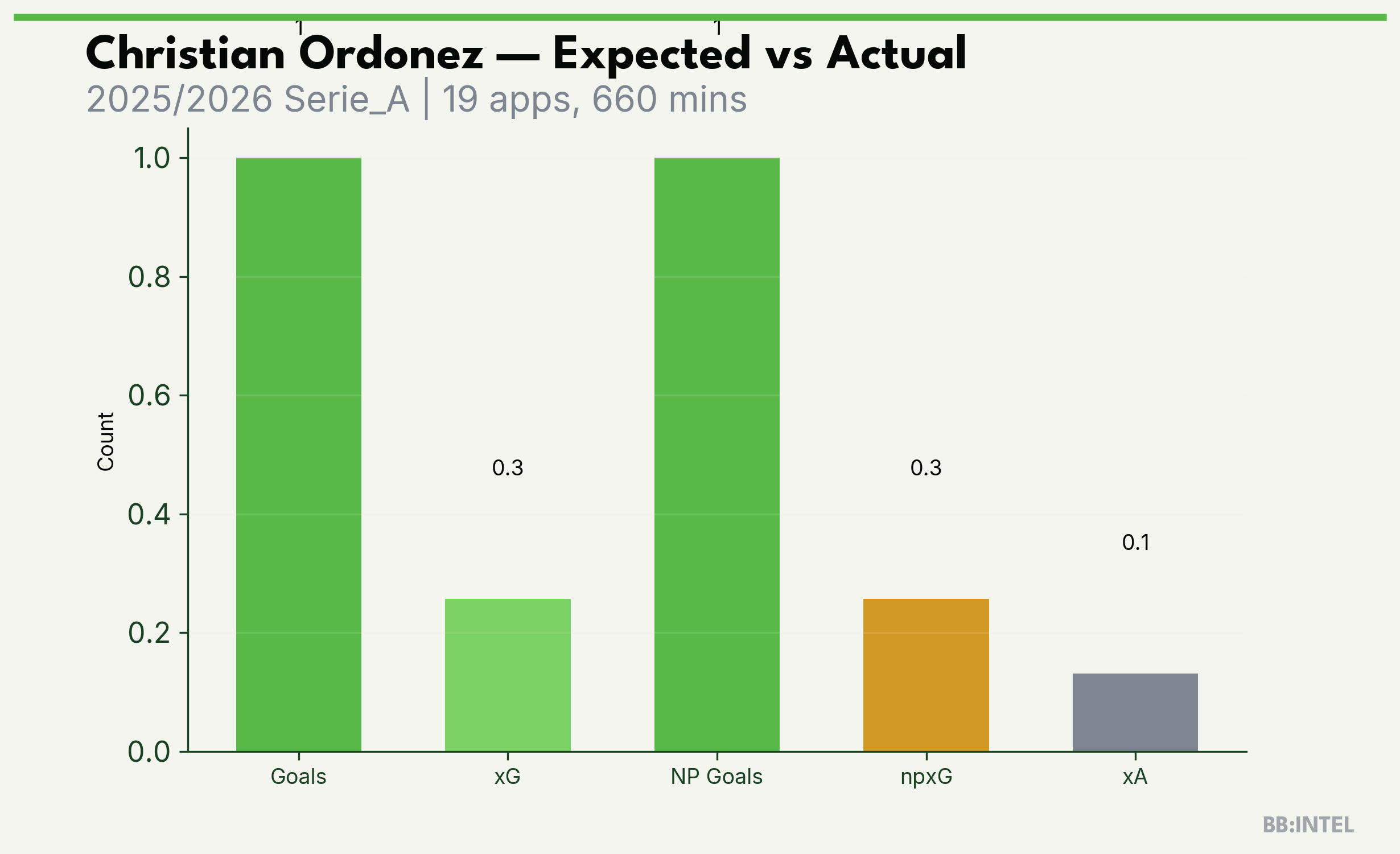 1 1
Christian Ordonez — Expected vs Actual
2025/2026 Serie_A | 19 apps, 660 mins

Count

1.0
0.8
0.6
0.4
0.2
0.0

0.3
0.3
0.1

Goals
xG
NP Goals
npxG
xA

BB:INTEL